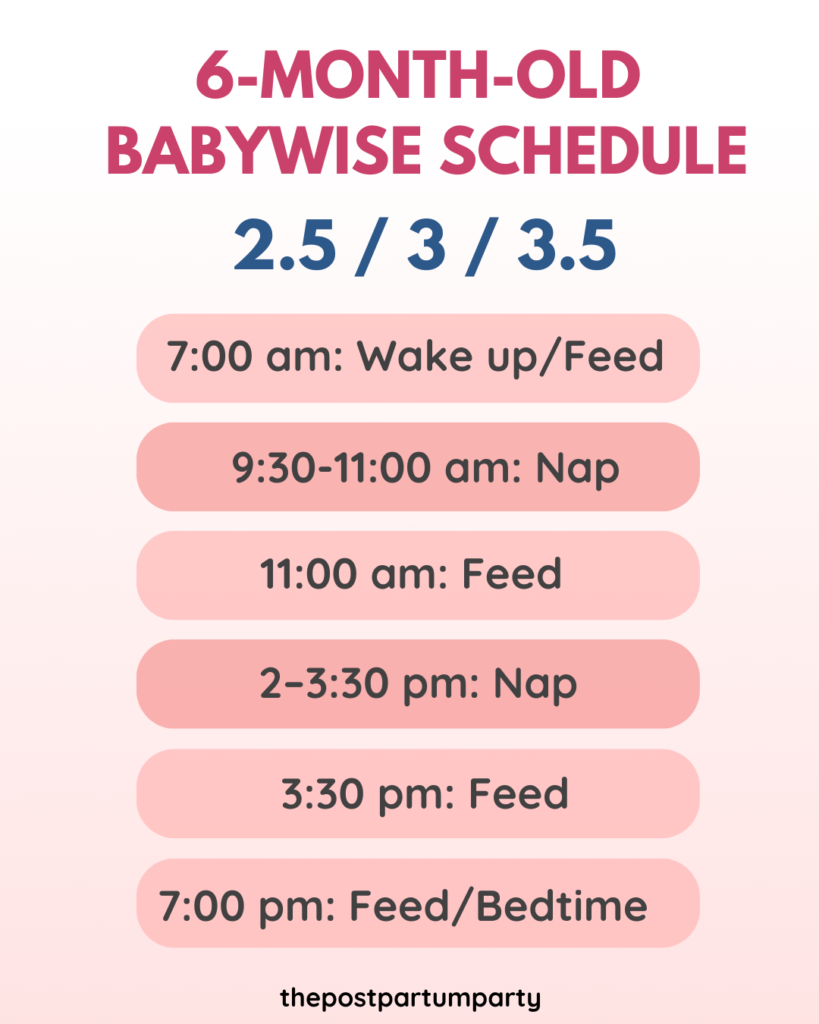 6-MONTH-OLD BABYWISE SCHEDULE

2.5 / 3 / 3.5

7:00 am: Wake up/Feed

9:30-11:00 am: Nap

11:00 am: Feed

2–3:30 pm: Nap

3:30 pm: Feed

7:00 pm: Feed/Bedtime

thepostpartumparty